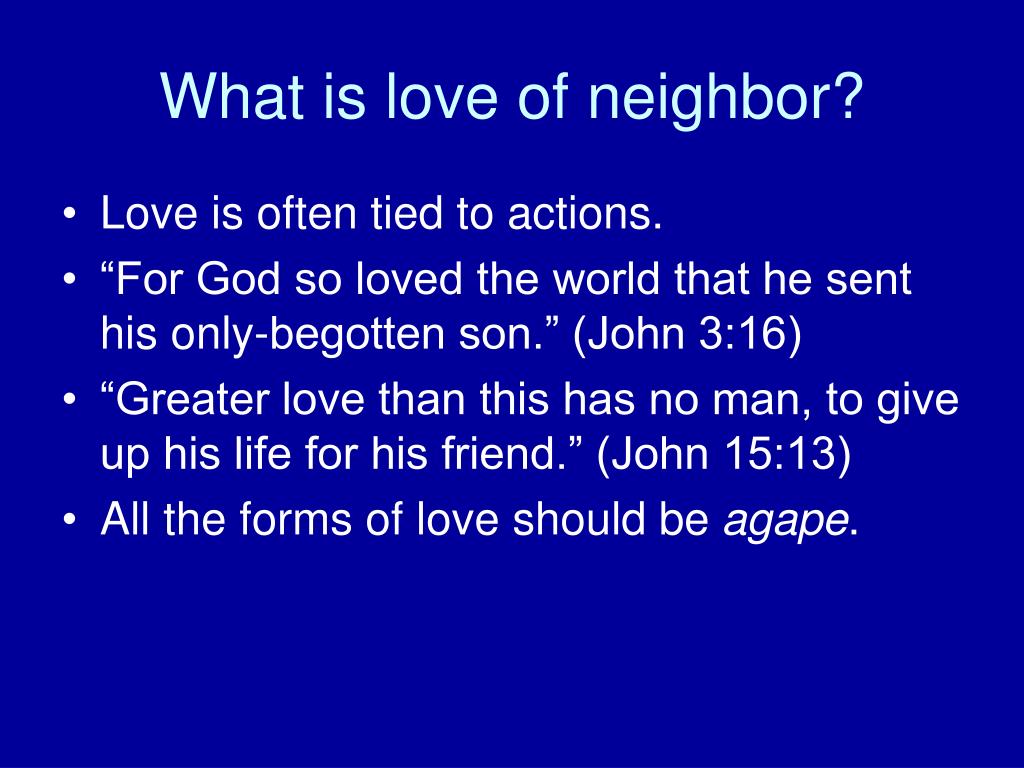 What is love of neighbor?

• Love is often tied to actions.
• “For God so loved the world that he sent his only-begotten son.” (John 3:16)
• “Greater love than this has no man, to give up his life for his friend.” (John 15:13)
• All the forms of love should be agape.